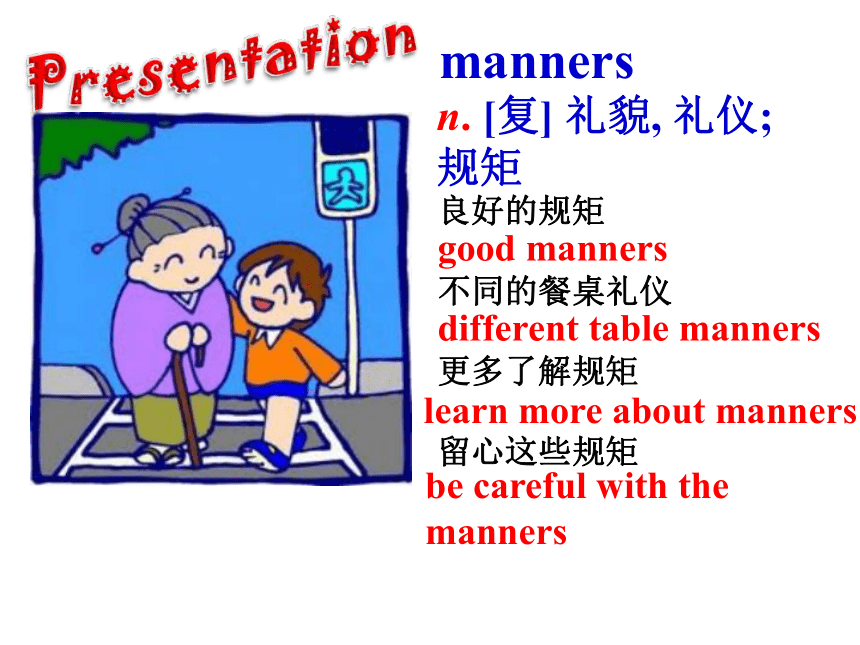 Presentation

manners

n. [复] 礼貌, 礼仪; 规矩

良好的规矩

good manners

不同的餐桌礼仪

different table manners

更多了解规矩

learn more about manners

留心这些规矩

be careful with the manners